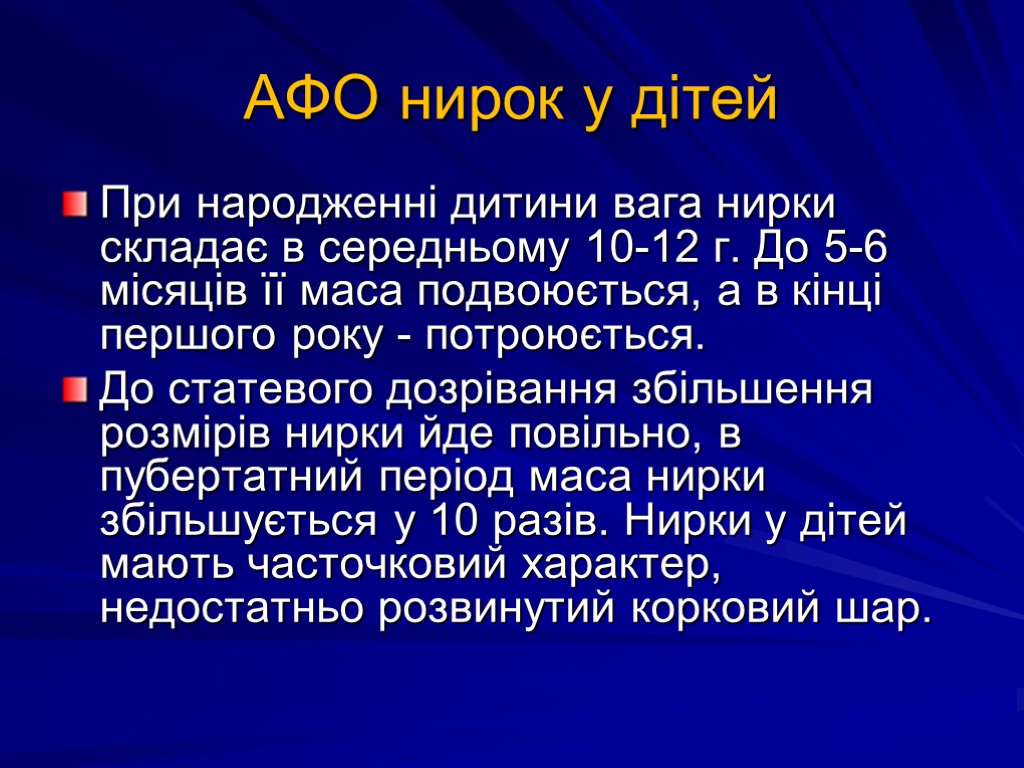 АФО нирок у дітей

При народженні дитини вага нирки складає в середньому 10-12 г. До 5-6 місяців її маса подвоюється, а в кінці першого року - потроюється.

До статевого дозрівання збільшення розмірів нирки йде повільно, в пубертатний період маса нирки збільшується у 10 разів. Нирки у дітей мають часточковий характер, недостатньо розвинутий корковий шар.